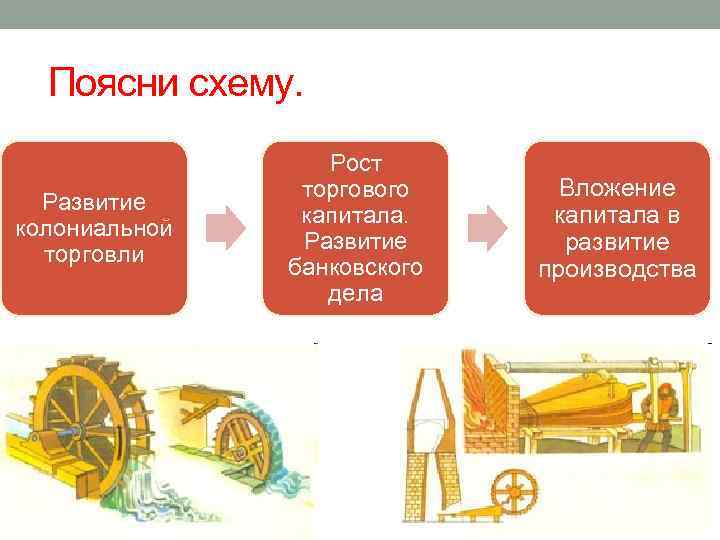 Поясни схему.

Развитие колониальной торговли

Рост торгового капитала. Развитие банковского дела

Вложение капитала в развитие производства